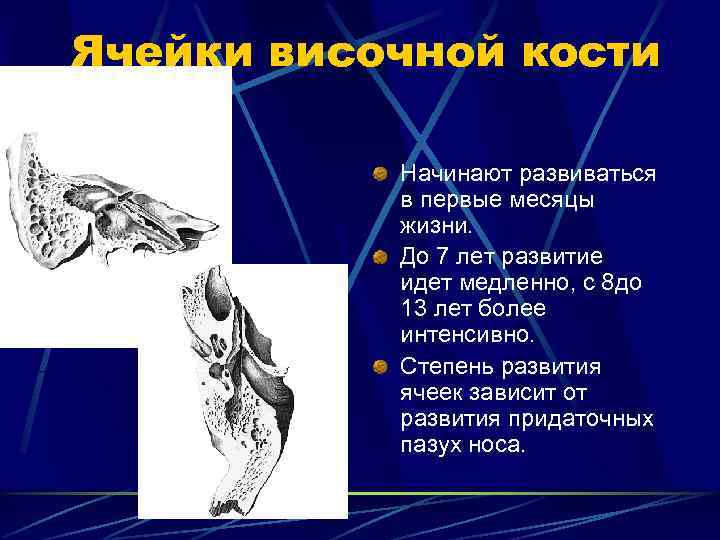 Ячейки височной кости

Начинают развиваться в первые месяцы жизни.

До 7 лет развитие идет медленно, с 8до 13 лет более интенсивно.

Степень развития ячеек зависит от развития придаточных пазух носа.